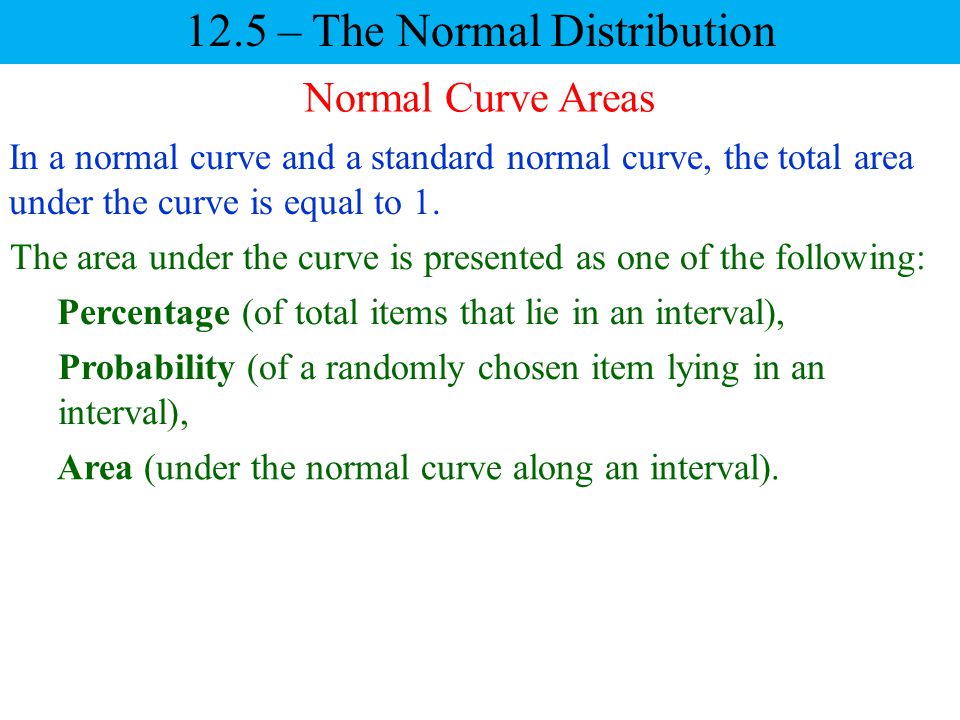 12.5 – The Normal Distribution

Normal Curve Areas

In a normal curve and a standard normal curve, the total area under the curve is equal to 1.

The area under the curve is presented as one of the following:

Percentage (of total items that lie in an interval),

Probability (of a randomly chosen item lying in an interval),

Area (under the normal curve along an interval).